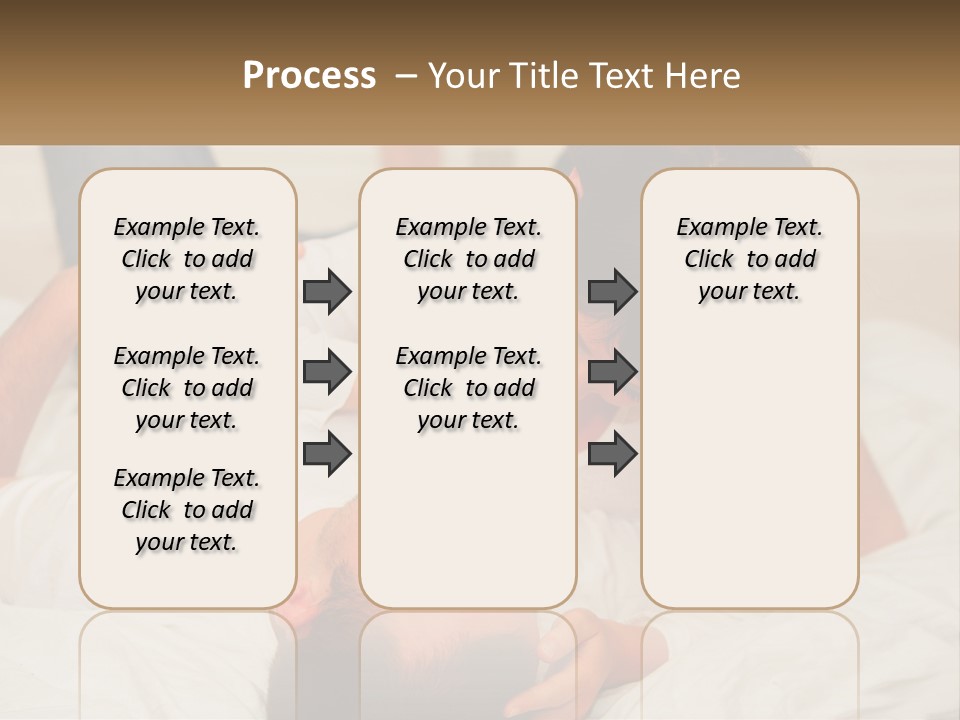 Process – Your Title Text Here

Example Text. Click to add your text.

Example Text. Click to add your text.

Example Text. Click to add your text.

Example Text. Click to add your text.

Example Text. Click to add your text.

Example Text. Click to add your text.